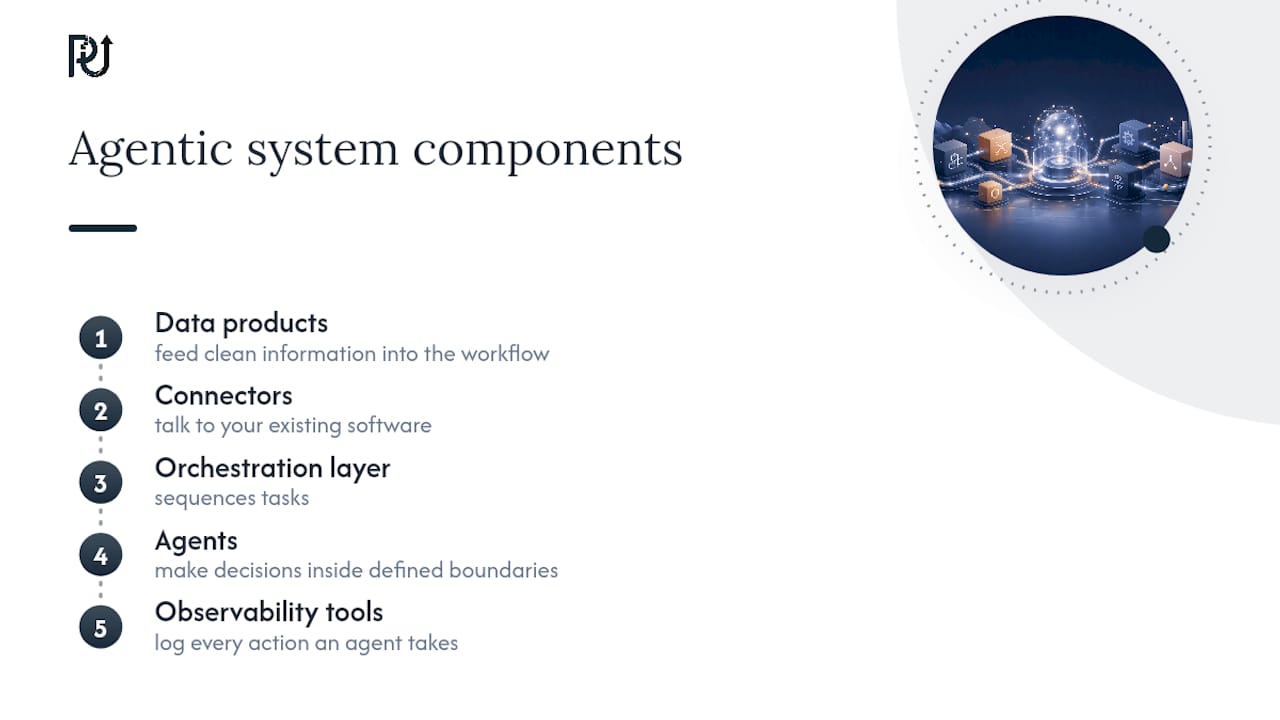 Agentic system components

1 Data products
feed clean information into the workflow

2 Connectors
talk to your existing software

3 Orchestration layer
sequences tasks

4 Agents
make decisions inside defined boundaries

5 Observability tools
log every action an agent takes